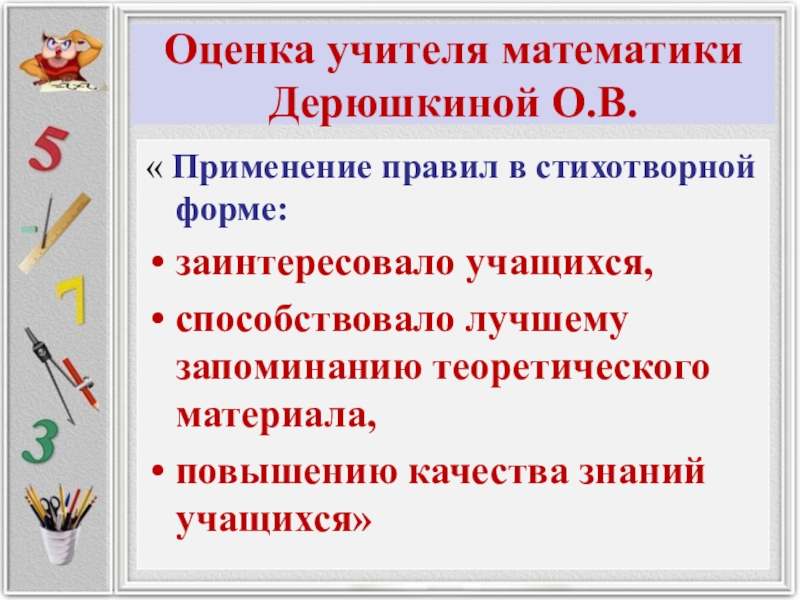 5

7

3

Оценка учителя математики Дерюшкиной О.В.

« Применение правил в стихотворной форме:

• заинтересовало учащихся,

• способствовало лучшему запоминанию теоретического материала,

• повышению качества знаний учащихся»